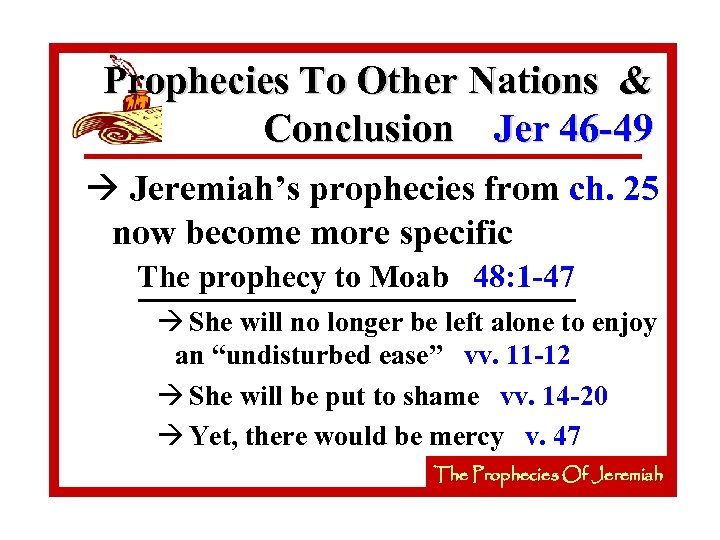 Prophecies To Other Nations & Conclusion Jer 46-49

→ Jeremiah's prophecies from ch. 25 now become more specific

The prophecy to Moab 48:1-47

→ She will no longer be left alone to enjoy an "undisturbed ease" vv. 11-12

→ She will be put to shame vv. 14-20

→ Yet, there would be mercy v. 47

The Prophecies Of Jeremiah